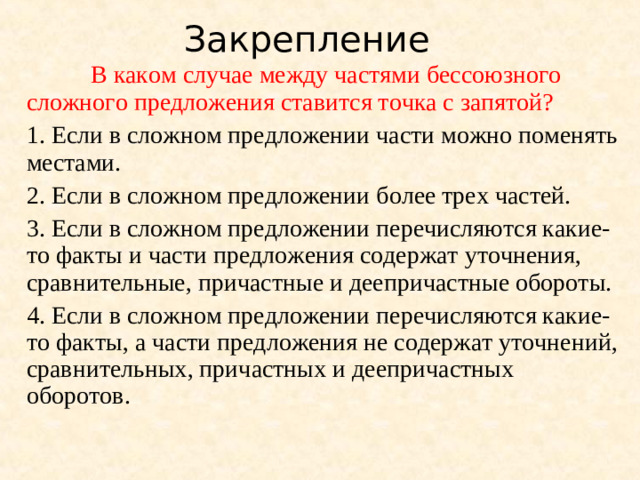 Закрепление

В каком случае между частями бессоюзного сложного предложения ставится точка с запятой?

1. Если в сложном предложении части можно поменять местами.

2. Если в сложном предложении более трех частей.

3. Если в сложном предложении перечисляются какие-то факты и части предложения содержат уточнения, сравнительные, причастные и деепричастные обороты.

4. Если в сложном предложении перечисляются какие-то факты, а части предложения не содержат уточнений, сравнительных, причастных и деепричастных оборотов.